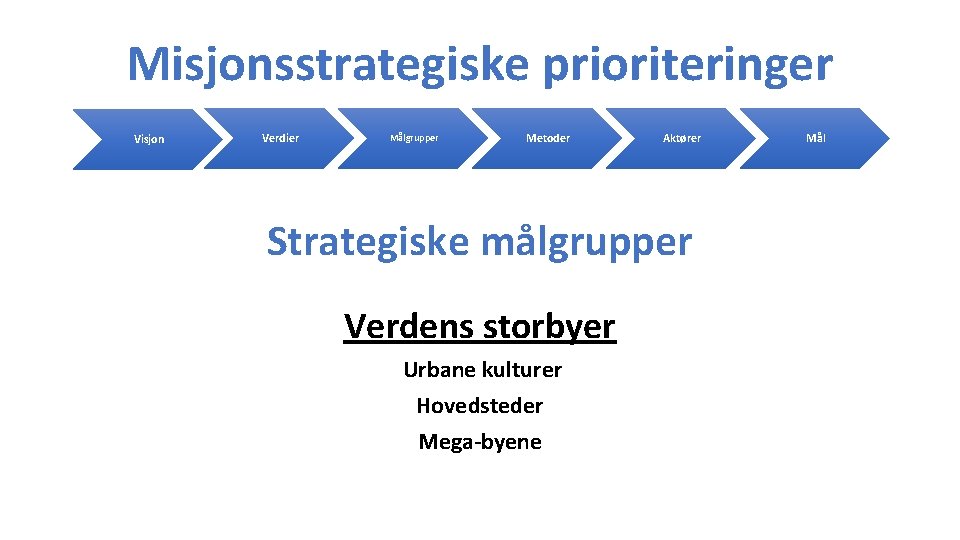 Misjonsstrategiske prioriteringer

Visjon

Verdier

Målgrupper

Metoder

Aktører

Mål

Strategiske målgrupper

Verdens storbyer

Urbane kulturer

Hovedsteder

Mega-byene